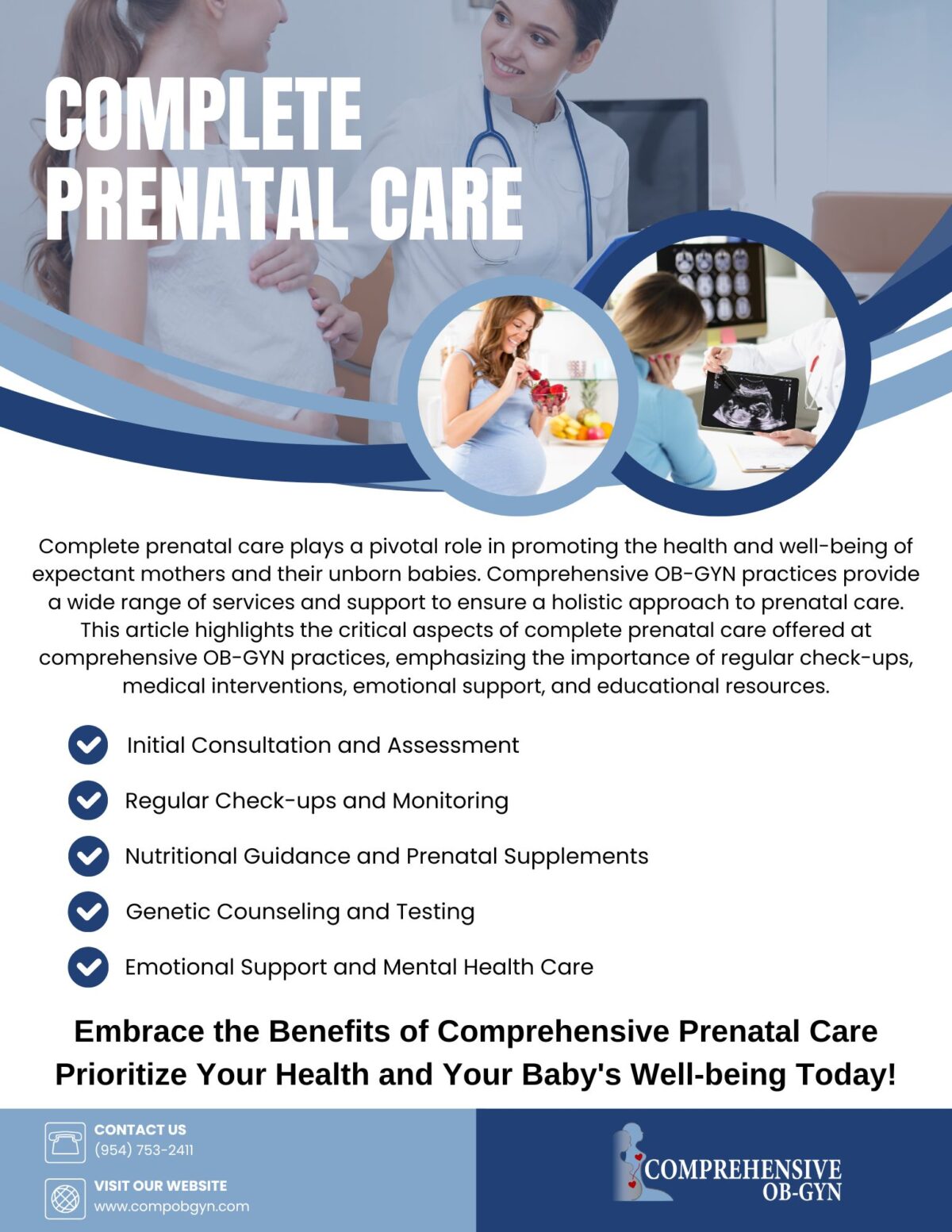 COMPLETE PRENATAL CARE

Complete prenatal care plays a pivotal role in promoting the health and well-being of expectant mothers and their unborn babies. Comprehensive OB-GYN practices provide a wide range of services and support to ensure a holistic approach to prenatal care. This article highlights the critical aspects of complete prenatal care offered at comprehensive OB-GYN practices, emphasizing the importance of regular check-ups, medical interventions, emotional support, and educational resources.

Initial Consultation and Assessment

Regular Check-ups and Monitoring

Nutritional Guidance and Prenatal Supplements

Genetic Counseling and Testing

Emotional Support and Mental Health Care

Embrace the Benefits of Comprehensive Prenatal Care
Prioritize Your Health and Your Baby's Well-being Today!

CONTACT US
(954) 753-2411

VISIT OUR WEBSITE
www.compobgyn.com

COMPREHENSIVE
OB-GYN